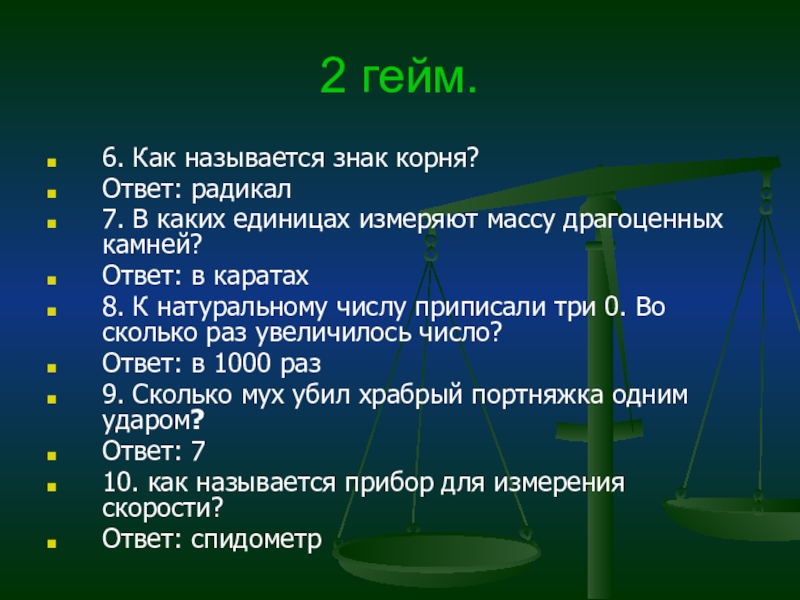 2 гейм.

6. Как называется знак корня?
Ответ: радикал
7. В каких единицах измеряют массу драгоценных камней?
Ответ: в каратах
8. К натуральному числу приписали три 0. Во сколько раз увеличилось число?
Ответ: в 1000 раз
9. Сколько мух убил храбрый портняжка одним ударом?
Ответ: 7
10. как называется прибор для измерения скорости?
Ответ: спидометр